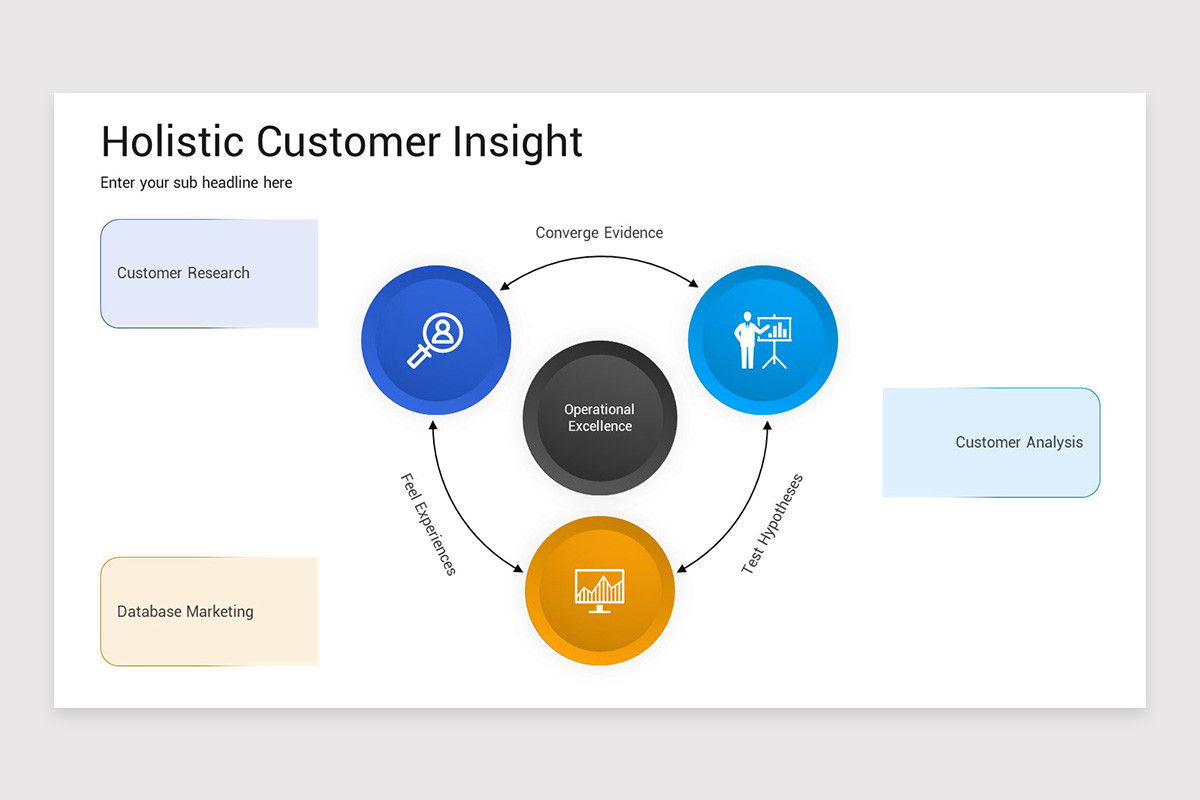 Holistic Customer Insight

Enter your sub headline here

Customer Research

Converge Evidence

Operational Excellence

Customer Analysis

Feel Experiences

Test Hypotheses

Database Marketing